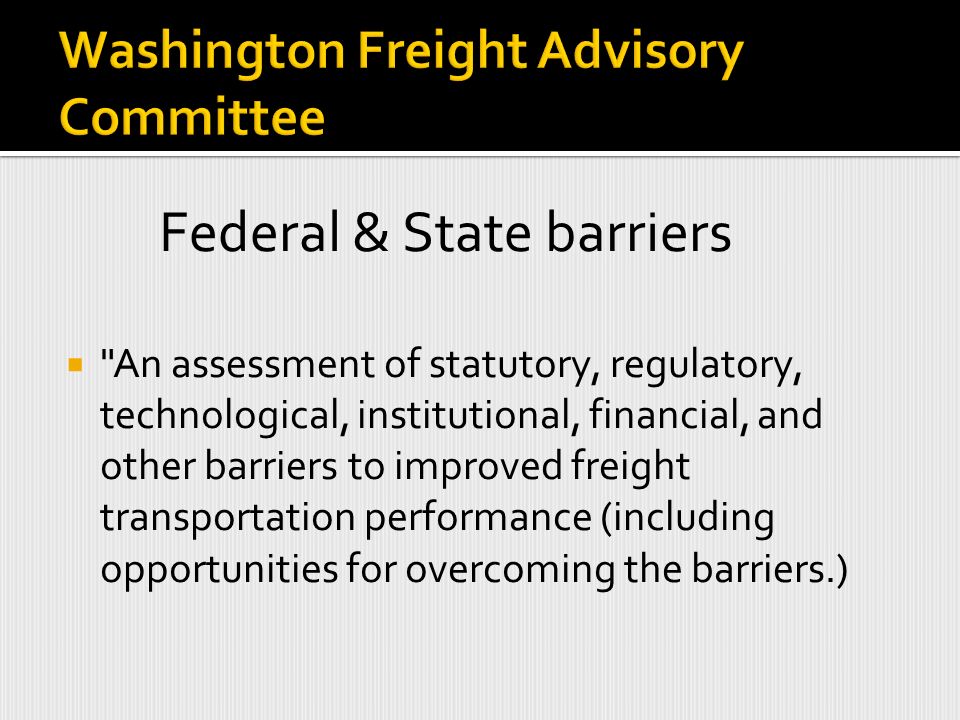 Washington Freight Advisory Committee

Federal & State barriers

"An assessment of statutory, regulatory, technological, institutional, financial, and other barriers to improved freight transportation performance (including opportunities for overcoming the barriers.)